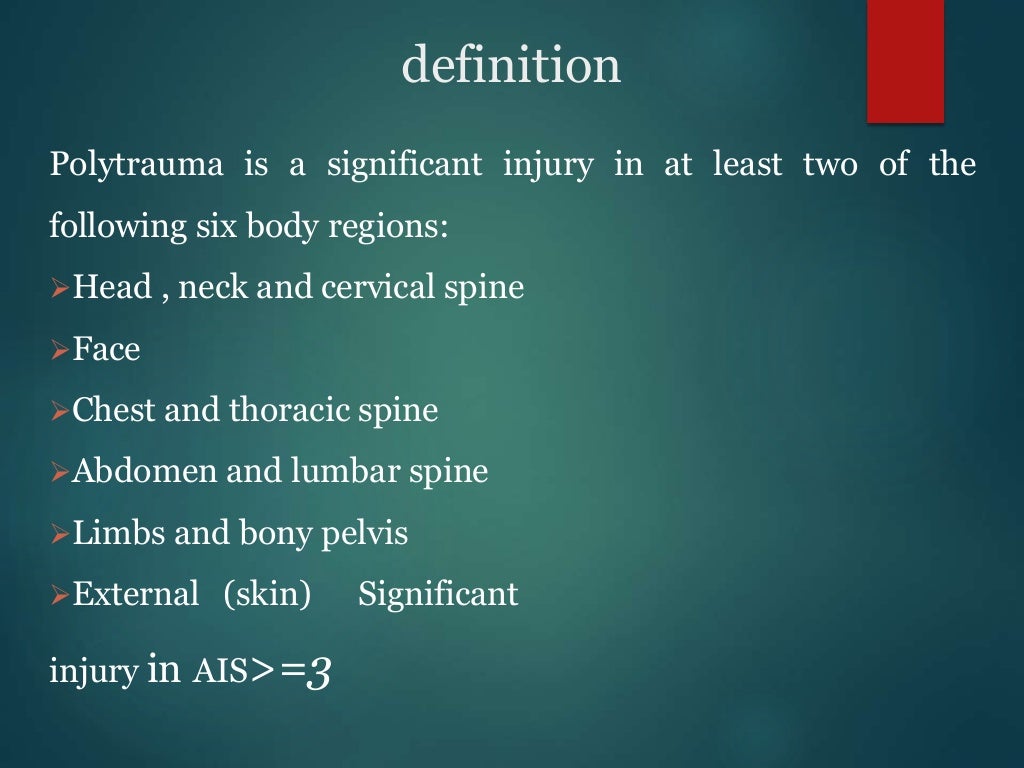 definition

Polytrauma is a significant injury in at least two of the following six body regions:

➢Head , neck and cervical spine

➢Face

➢Chest and thoracic spine

➢Abdomen and lumbar spine

➢Limbs and bony pelvis

➢External (skin) Significant

injury in AIS>=3